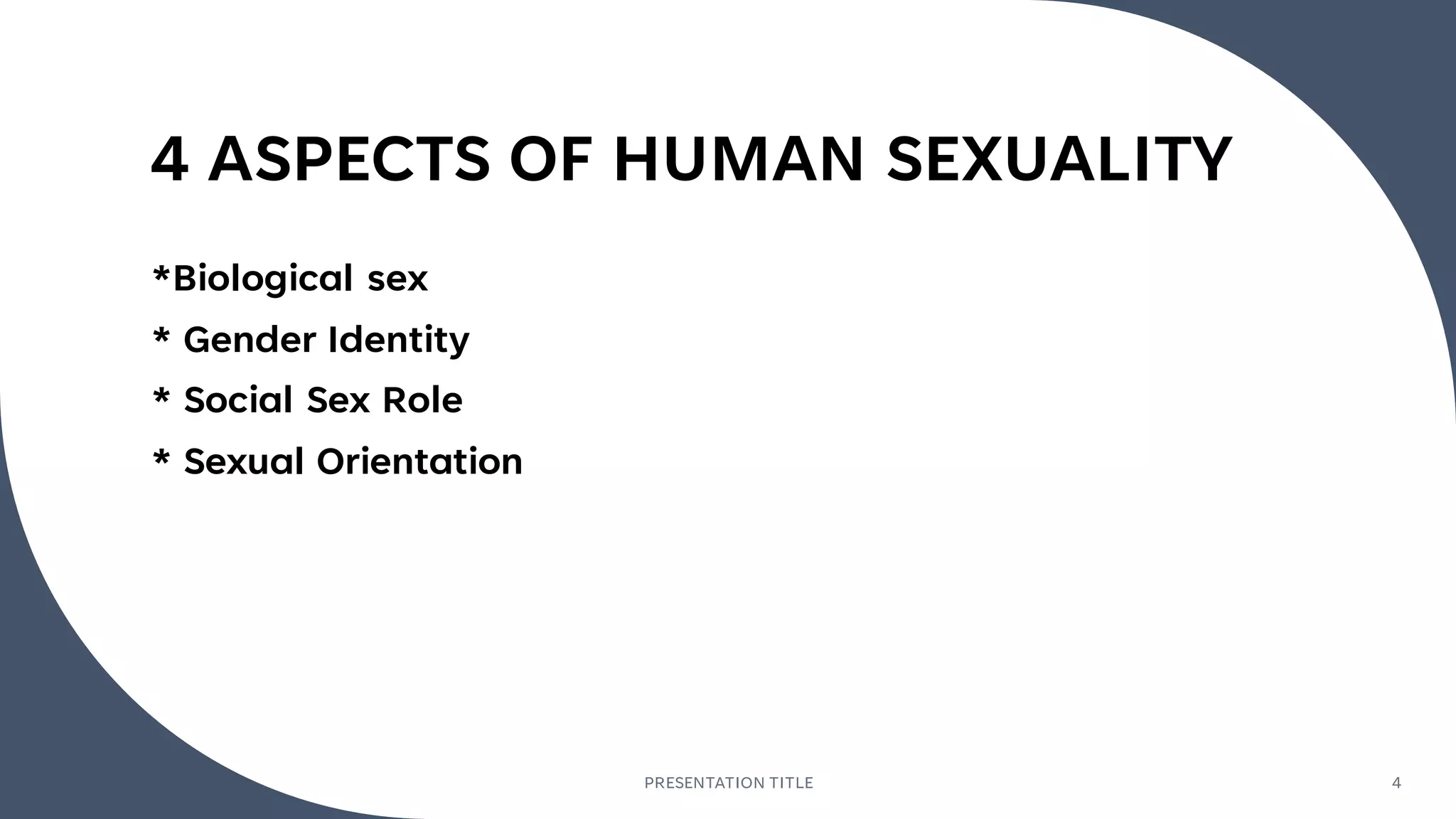 4 ASPECTS OF HUMAN SEXUALITY

*Biological sex

* Gender Identity

* Social Sex Role

* Sexual Orientation

PRESENTATION TITLE

4